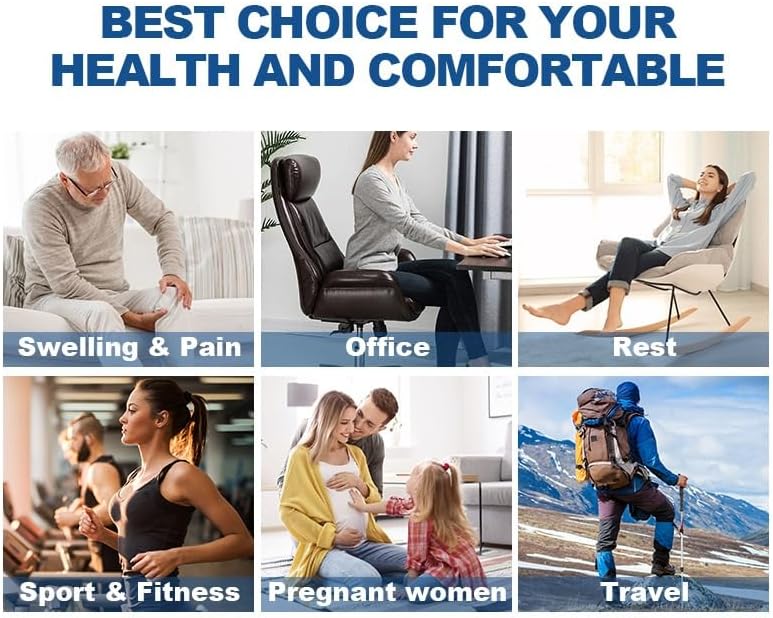 BEST CHOICE FOR YOUR HEALTH AND COMFORTABLE

Swelling & Pain

Office

Rest

Sport & Fitness

Pregnant women

Travel